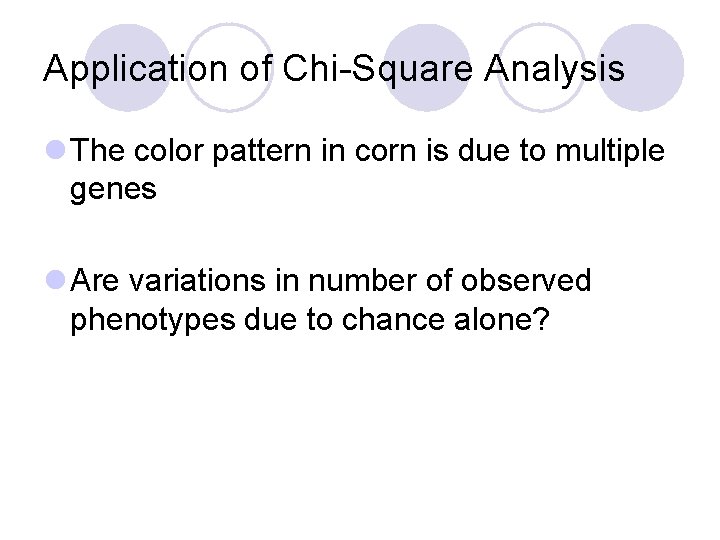 Application of Chi-Square Analysis

The color pattern in corn is due to multiple genes

Are variations in number of observed phenotypes due to chance alone?